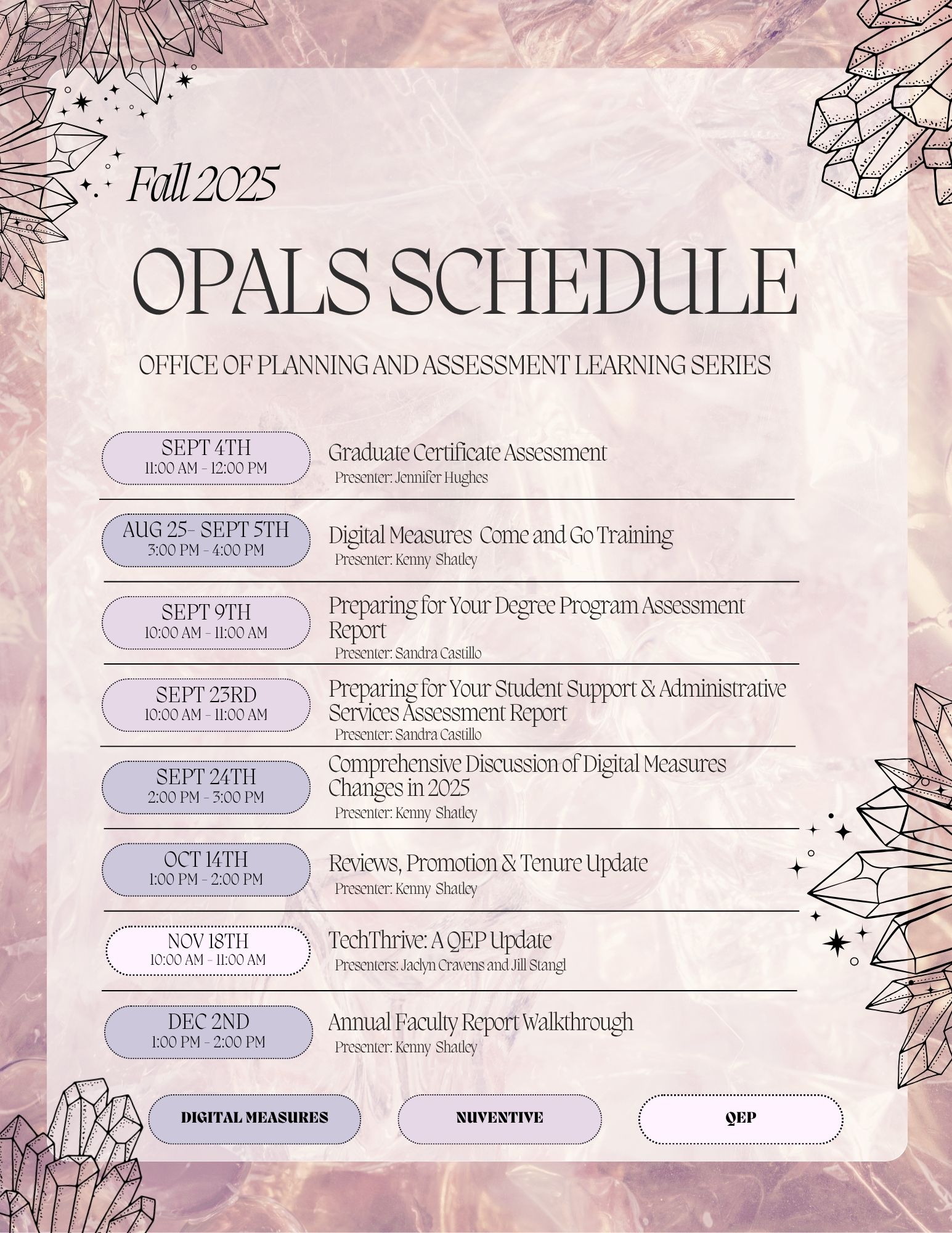 Fall 2025

OPALS SCHEDULE

OFFICE OF PLANNING AND ASSESSMENT LEARNING SERIES

SEPT 4TH
11:00 AM - 12:00 PM

Graduate Certificate Assessment
Presenter: Jennifer Hughes

AUG 25- SEPT 5TH
3:00 PM - 4:00 PM

Digital Measures Come and Go Training
Presenter: Kenny Shatley

SEPT 9TH
10:00 AM - 11:00 AM

Preparing for Your Degree Program Assessment Report
Presenter: Sandra Castillo

SEPT 23RD
10:00 AM - 11:00 AM

Preparing for Your Student Support & Administrative Services Assessment Report
Presenter: Sandra Castillo

SEPT 24TH
2:00 PM - 3:00 PM

Comprehensive Discussion of Digital Measures Changes in 2025
Presenter: Kenny Shatley

OCT 14TH
1:00 PM - 2:00 PM

Reviews, Promotion & Tenure Update
Presenter: Kenny Shatley

NOV 18TH
10:00 AM - 11:00 AM

TechThrive: A QEP Update
Presenters: Jaclyn Cravens and Jill Stangl

DEC 2ND
1:00 PM - 2:00 PM

Annual Faculty Report Walkthrough
Presenter: Kenny Shatley

DIGITAL MEASURES

NUVENTIVE

QEP